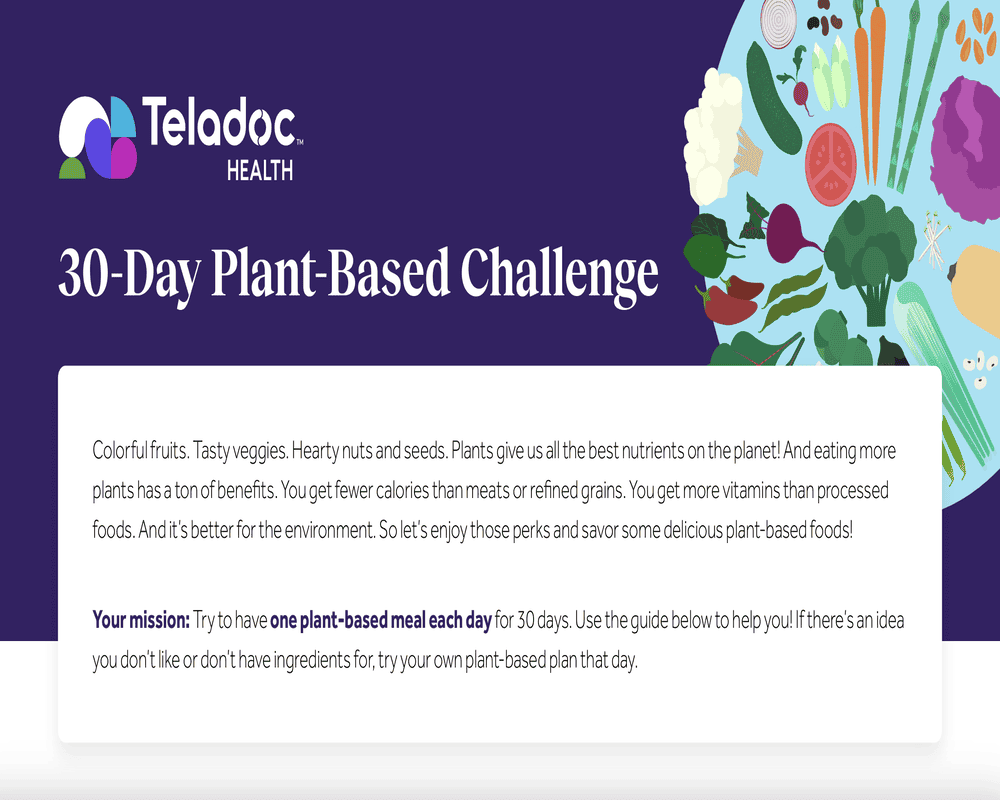 Teladoc™ HEALTH

30-Day Plant-Based Challenge

Colorful fruits. Tasty veggies. Hearty nuts and seeds. Plants give us all the best nutrients on the planet! And eating more plants has a ton of benefits. You get fewer calories than meats or refined grains. You get more vitamins than processed foods. And it's better for the environment. So let's enjoy those perks and savor some delicious plant-based foods!

Your mission: Try to have one plant-based meal each day for 30 days. Use the guide below to help you! If there's an idea you don't like or don't have ingredients for, try your own plant-based plan that day.